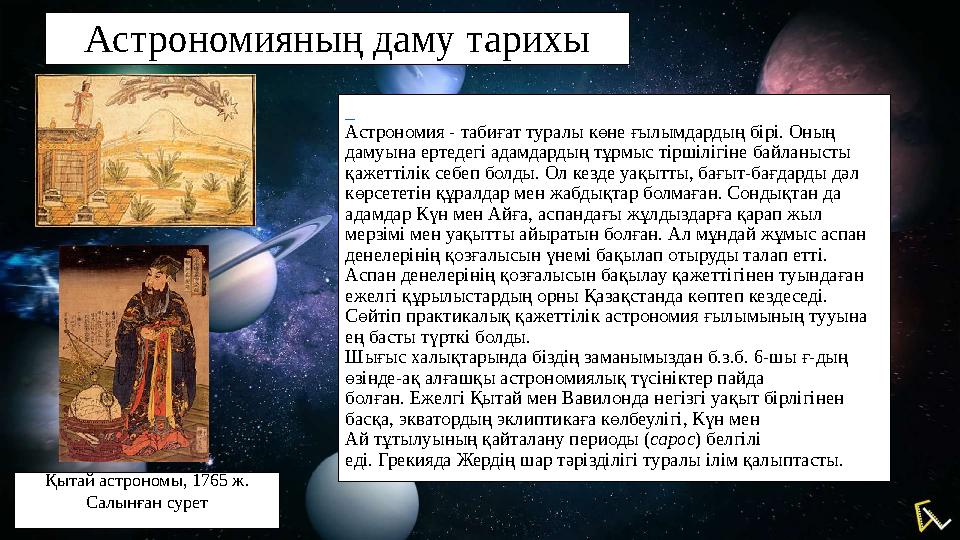 Астрономияның даму тарихы

Астрономия - табиғат туралы көне ғылымдардың бірі. Оның дамуына ертедегі адамдардың тұрмыс тіршілігіне байланысты қажеттілік себеп болды. Ол кезде уақытты, бағыт-бағдарды дәл көрсететін құралдар мен жабдықтар болмаған. Сондықтан да адамдар Күн мен Айға, аспандағы жұлдыздарға қарап жыл мерзімі мен уақытты айыратын болған. Ал мұндай жұмыс аспан денелерінің қозғалысын үнемі бақылап отыруды талап етті. Аспан денелерінің қозғалысын бақылау қажеттігінен туындаған ежелгі құрылыстардың орны Қазақстанда көптеп кездеседі. Сөйтіп практикалық қажеттілік астрономия ғылымының тууына ең басты түрткі болды.
Шығыс халықтарында біздің заманымыздан б.з.б. 6-шы ғ-дың өзінде-ақ алғашқы астрономиялық түсініктер пайда болған. Ежелгі Қытай мен Вавилонда негізгі уақыт бірлігінен басқа, экватордың эклиптикаға көлбеулігі, Күн мен Ай тұтылуының қайталану периоды (сарос) белгілі еді. Грекияда Жердің шар тәрізділігі туралы ілім қалыптасты.

Қытай астрономы, 1765 ж. Салынған сурет